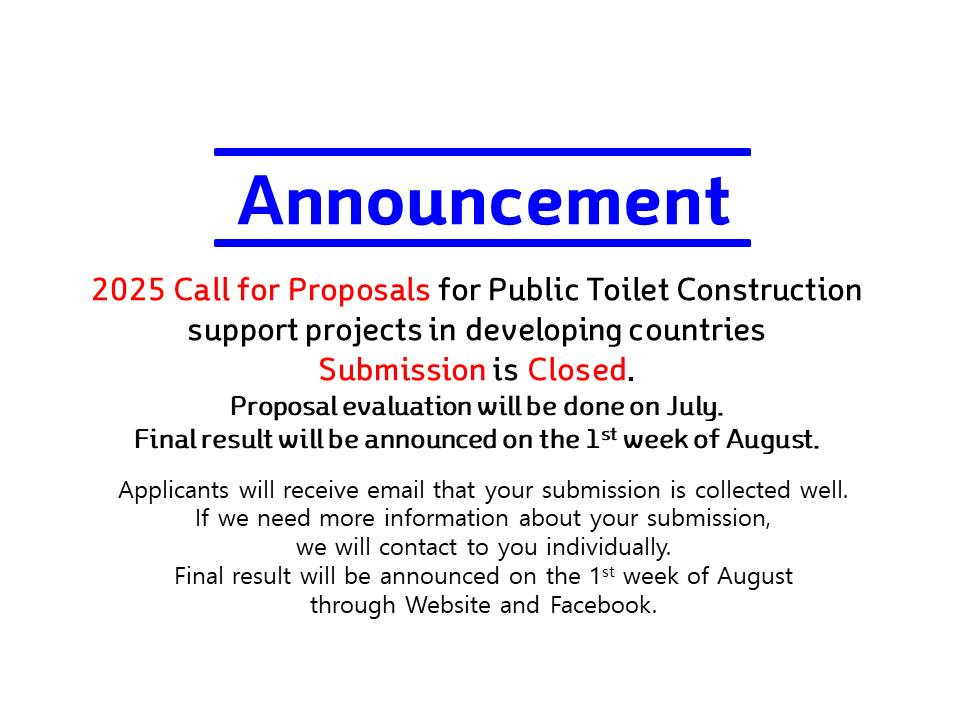 Announcement

2025 Call for Proposals for Public Toilet Construction support projects in developing countries Submission is Closed.

Proposal evaluation will be done on July.
Final result will be announced on the 1$^{st}$ week of August.

Applicants will receive email that your submission is collected well.
If we need more information about your submission, we will contact to you individually.
Final result will be announced on the 1$^{st}$ week of August through Website and Facebook.